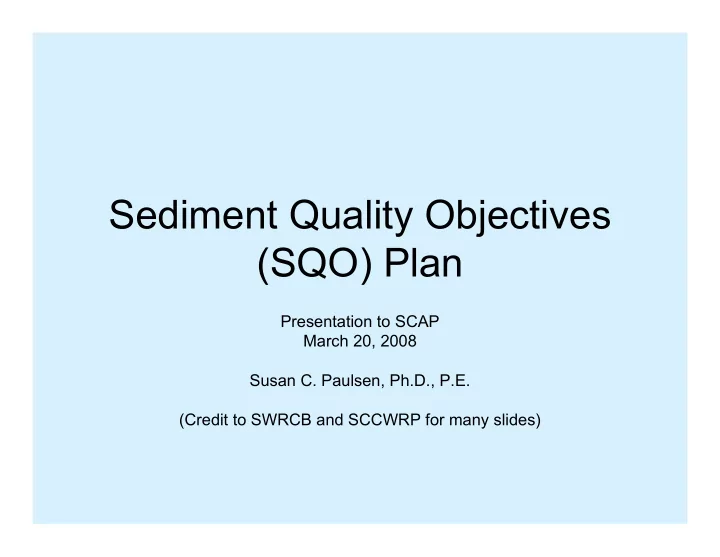 Sediment Quality Objectives (SQO) Plan

Presentation to SCAP
March 20, 2008

Susan C. Paulsen, Ph.D., P.E.

(Credit to SWRCB and SCCWRP for many slides)